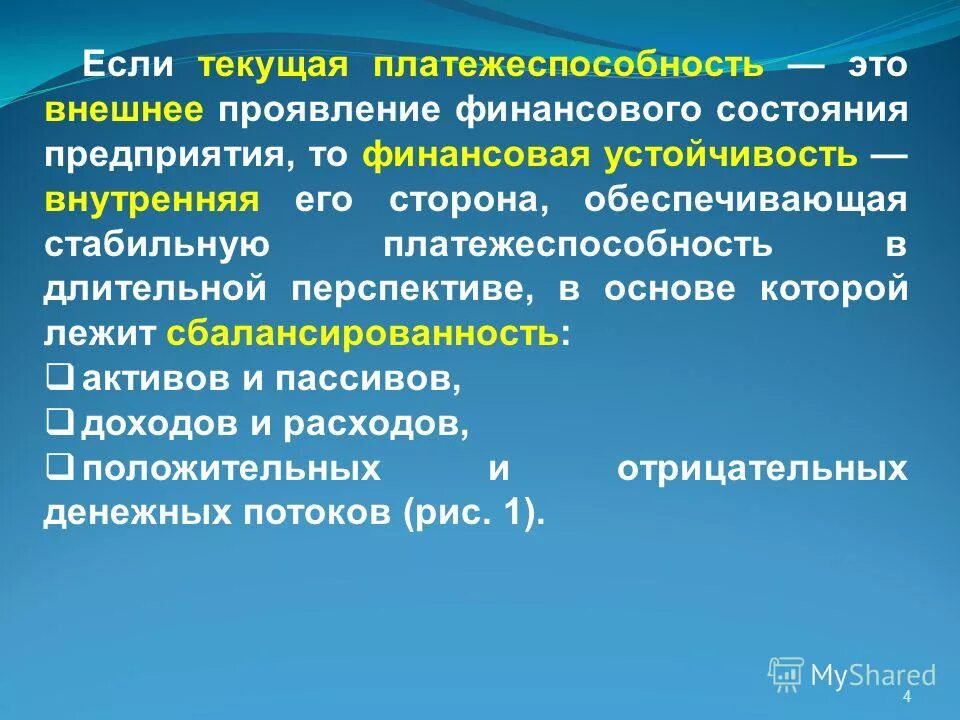 Если текущая платежеспособность — это внешнее проявление финансового состояния предприятия, то финансовая устойчивость — внутренняя его сторона, обеспечивающая стабильную платежеспособность в длительной перспективе, в основе которой лежит сбалансированность:

❑ активов и пассивов,

❑ доходов и расходов,

❑ положительных и отрицательных денежных потоков (рис. 1).

MyShared

4